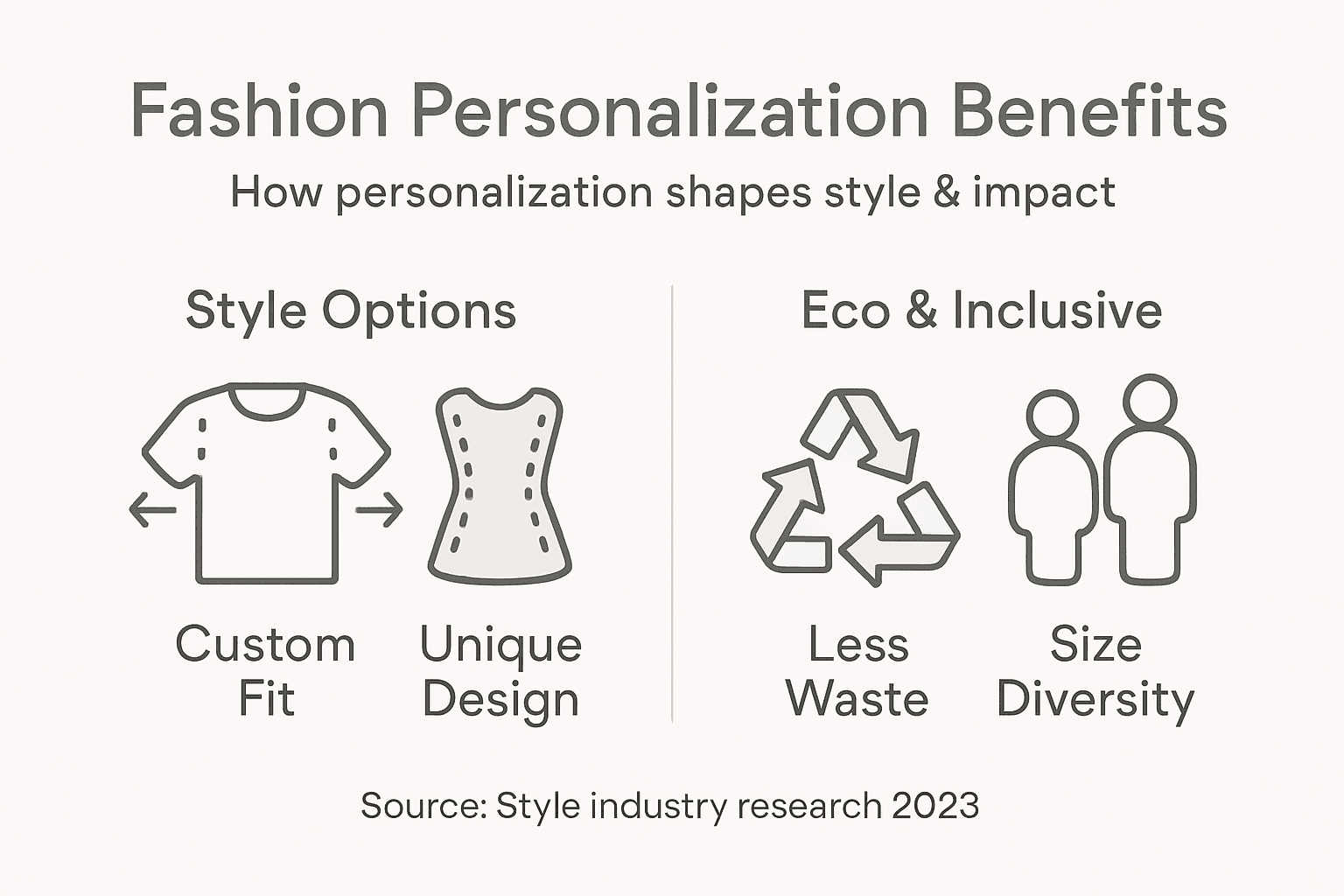 Fashion Personalization Benefits

How personalization shapes style & impact

Style Options

Custom Fit

Unique Design

Eco & Inclusive

Less Waste

Size Diversity

Source: Style industry research 2023